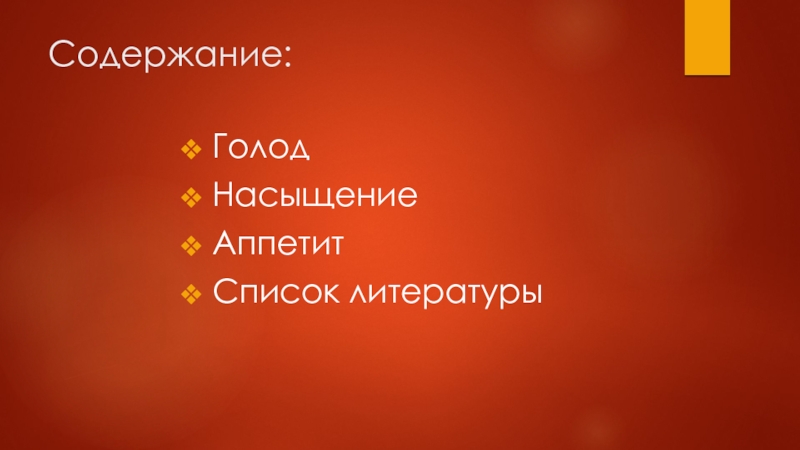 Содержание:

❖ Голод
❖ Насыщение
❖ Аппетит
❖ Список литературы